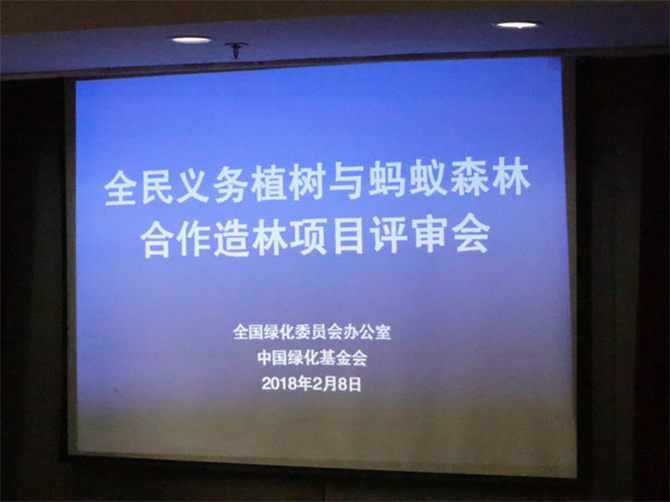 全民义务植树与蚂蚁森林
合作造林项目评审会

全国绿化委员会办公室
中国绿化基金会
2018年2月8日